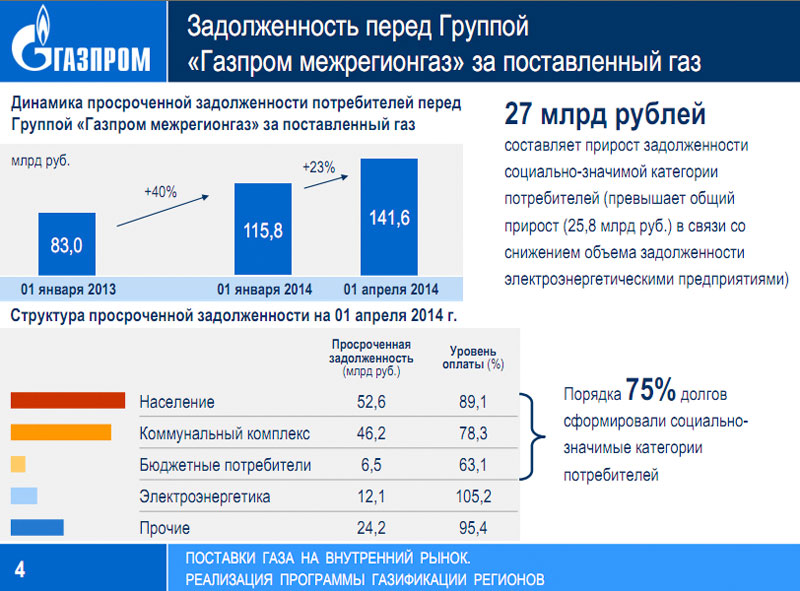 ГАЗПРОМ

Задолженность перед Группой «Газпром межрегионгаз» за поставленный газ

Динамика просроченной задолженности потребителей перед Группой «Газпром межрегионгаз» за поставленный газ

млрд руб.

+40%

+23%

83,0

115,8

141,6

01 января 2013

01 января 2014

01 апреля 2014

27 млрд рублей

составляет прирост задолженности социально-значимой категории потребителей (превышает общий прирост (25,8 млрд руб.) в связи со снижением объема задолженности электроэнергетическими предприятиями)

Структура просроченной задолженности на 01 апреля 2014 г.

| | Просроченная задолженность (млрд руб.) | Уровень оплаты (%) |
|---|---|---|
| Население | 52,6 | 89,1 |
| Коммунальный комплекс | 46,2 | 78,3 |
| Бюджетные потребители | 6,5 | 63,1 |
| Электроэнергетика | 12,1 | 105,2 |
| Прочие | 24,2 | 95,4 |

Порядка 75% долгов сформировали социально-значимые категории потребителей

4

ПОСТАВКИ ГАЗА НА ВНУТРЕННИЙ РЫНОК.
РЕАЛИЗАЦИЯ ПРОГРАММЫ ГАЗИФИКАЦИИ РЕГИОНОВ